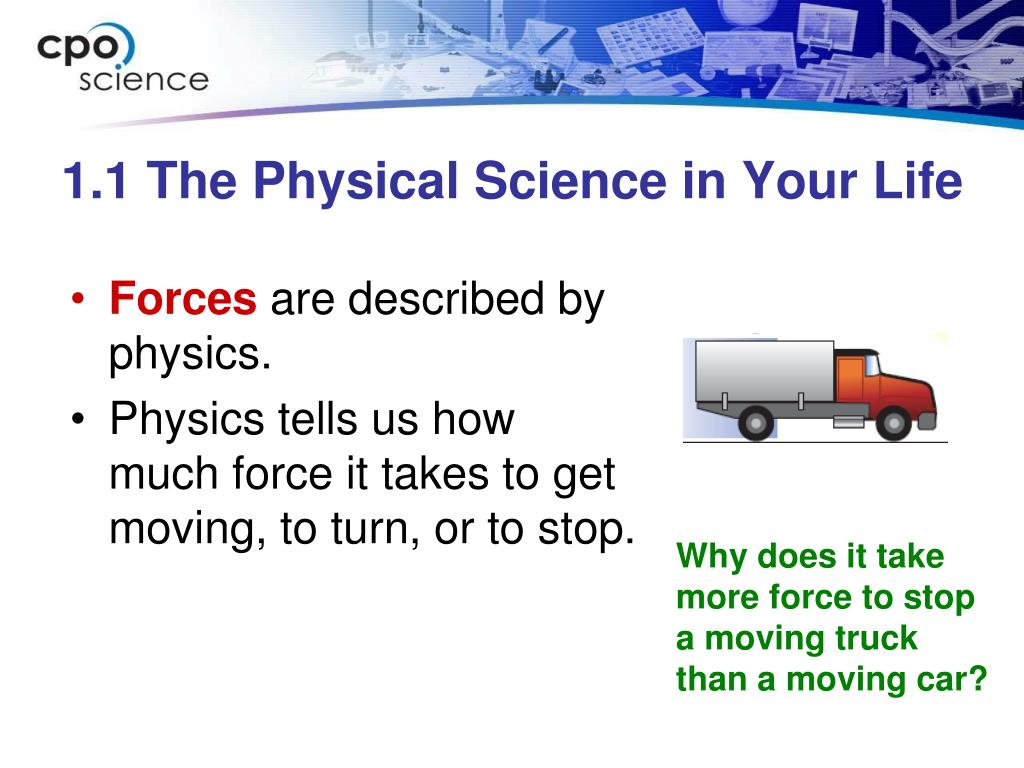 cpo science

1.1 The Physical Science in Your Life

• Forces are described by physics.
• Physics tells us how much force it takes to get moving, to turn, or to stop.

Why does it take more force to stop a moving truck than a moving car?